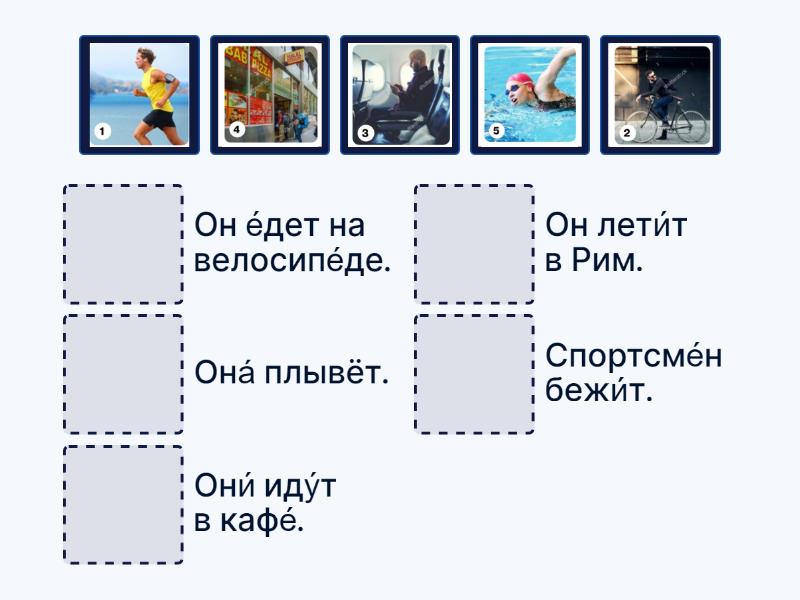 1

4

3

5

2

Он е́дет на велосипе́де.

Она́ плывёт.

Они́ иду́т в кафе́.

Он лети́т в Рим.

Спортсме́н бежи́т.